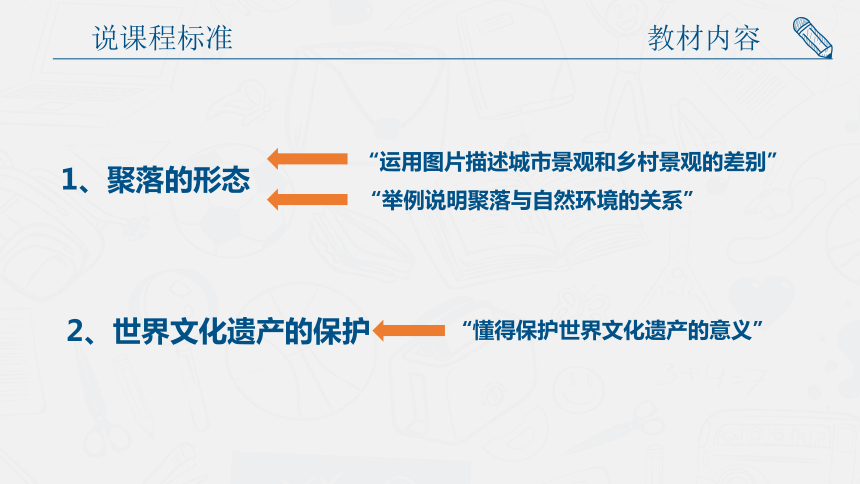 说课程标准

教材内容

1、聚落的形态

“运用图片描述城市景观和乡村景观的差别”

“举例说明聚落与自然环境的关系”

2、世界文化遗产的保护

“懂得保护世界文化遗产的意义”